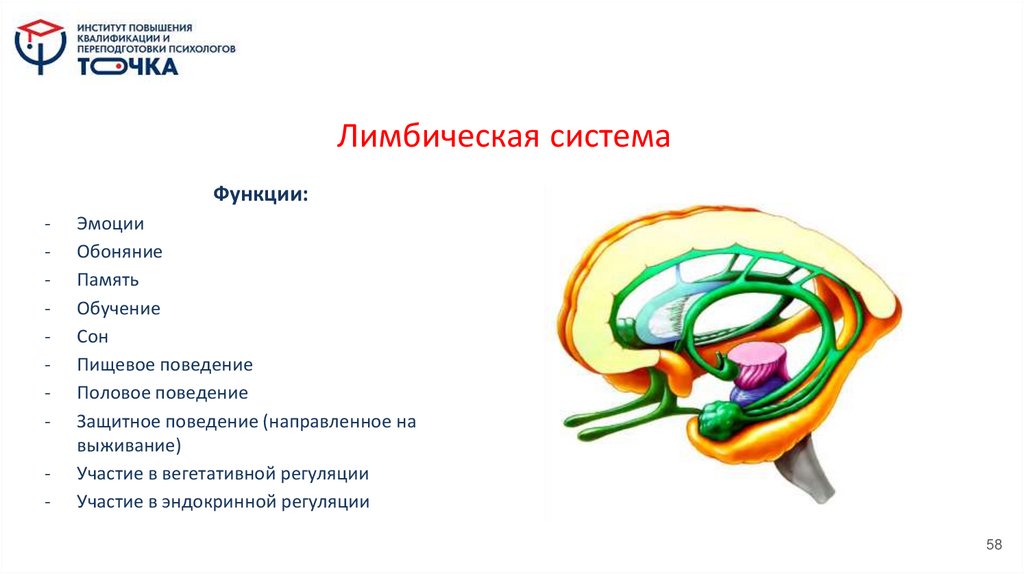 ИНСТИТУТ ПОВЫШЕНИЯ КВАЛИФИКАЦИИ И ПЕРЕПОДГОТОВКИ ПСИХОЛОГОВ
ТОЧКА

Лимбическая система

Функции:
- Эмоции
- Обоняние
- Память
- Обучение
- Сон
- Пищевое поведение
- Половое поведение
- Защитное поведение (направленное на выживание)
- Участие в вегетативной регуляции
- Участие в эндокринной регуляции

58